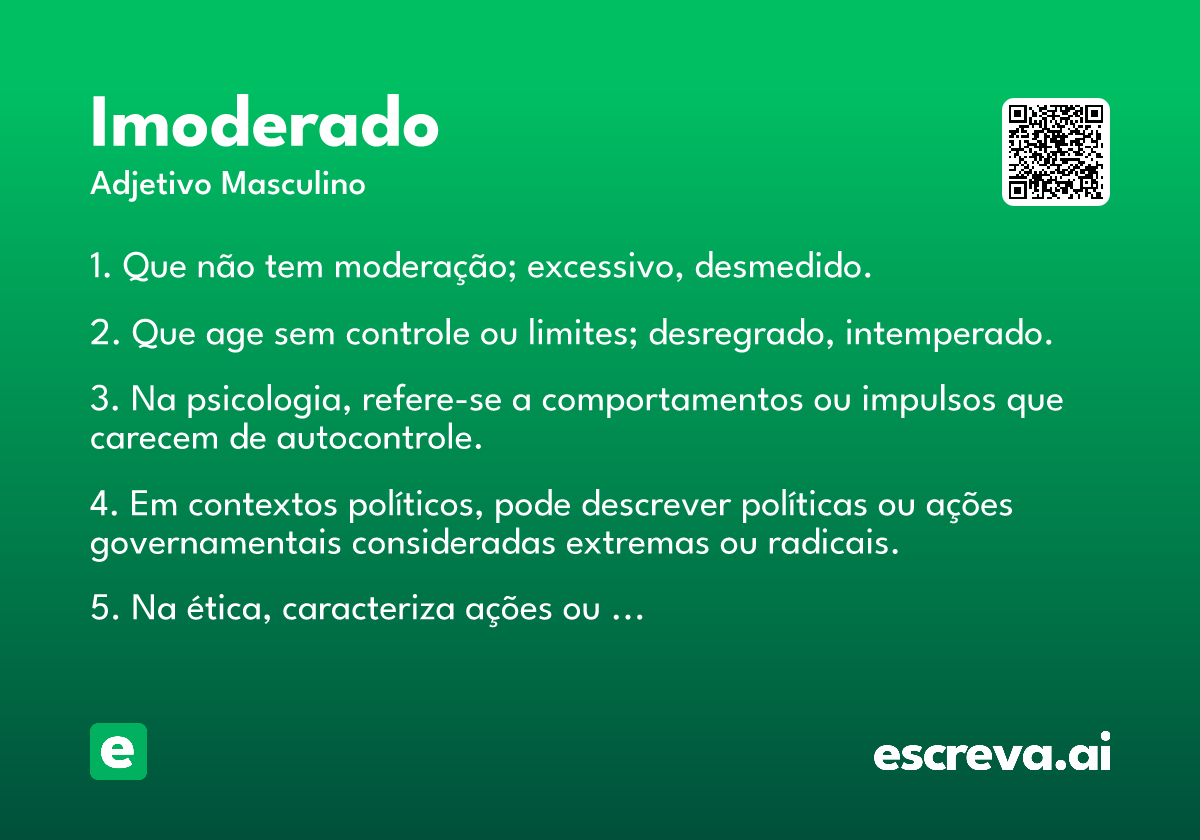 Imoderado
Adjetivo Masculino

1. Que não tem moderação; excessivo, desmedido.

2. Que age sem controle ou limites; desregrado, intemperado.

3. Na psicologia, refere-se a comportamentos ou impulsos que carecem de autocontrole.

4. Em contextos políticos, pode descrever políticas ou ações governamentais consideradas extremas ou radicais.

5. Na ética, caracteriza ações ou …

e

escreva.ai